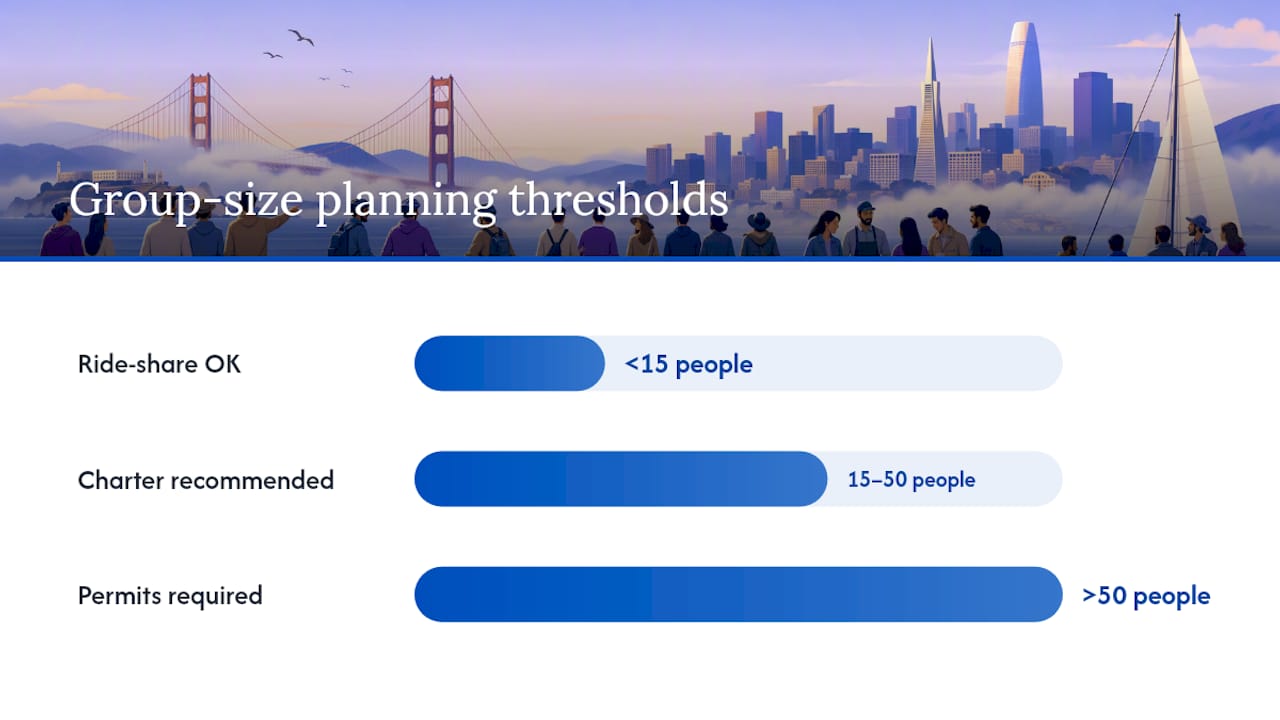 Group-size planning thresholds

Ride-share OK
<15 people

Charter recommended
15–50 people

Permits required
>50 people